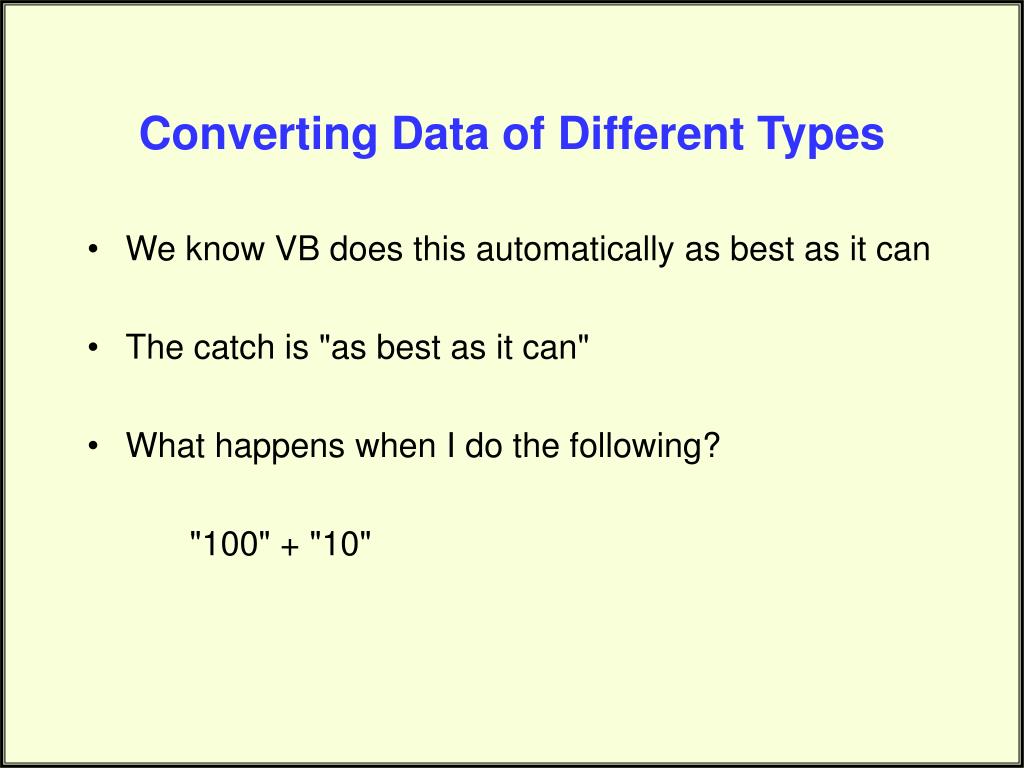 Converting Data of Different Types

• We know VB does this automatically as best as it can

• The catch is "as best as it can"

• What happens when I do the following?

"100" + "10"